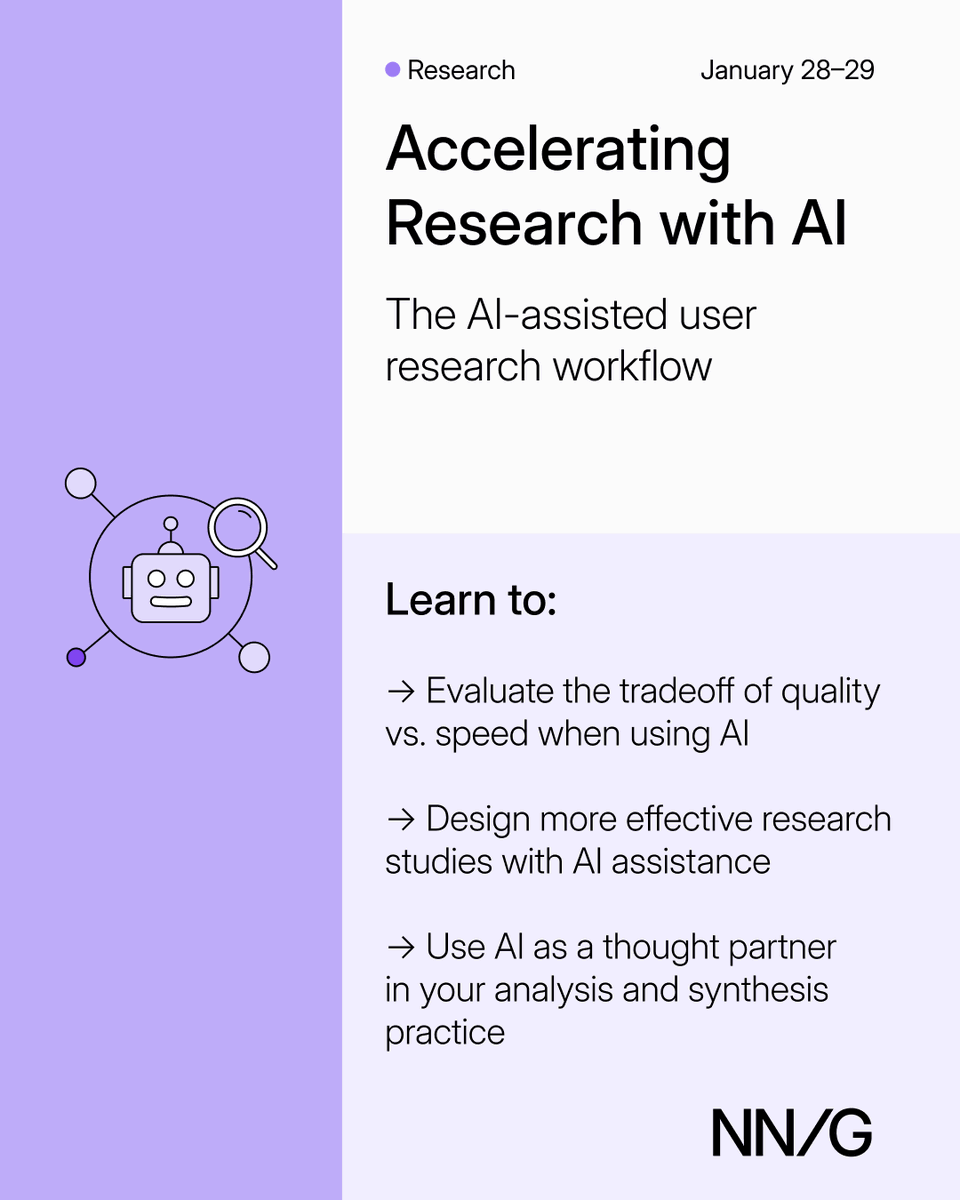 Research

January 28–29

Accelerating Research with AI

The AI-assisted user research workflow

Learn to:

→ Evaluate the tradeoff of quality vs. speed when using AI

→ Design more effective research studies with AI assistance

→ Use AI as a thought partner in your analysis and synthesis practice

NN/G